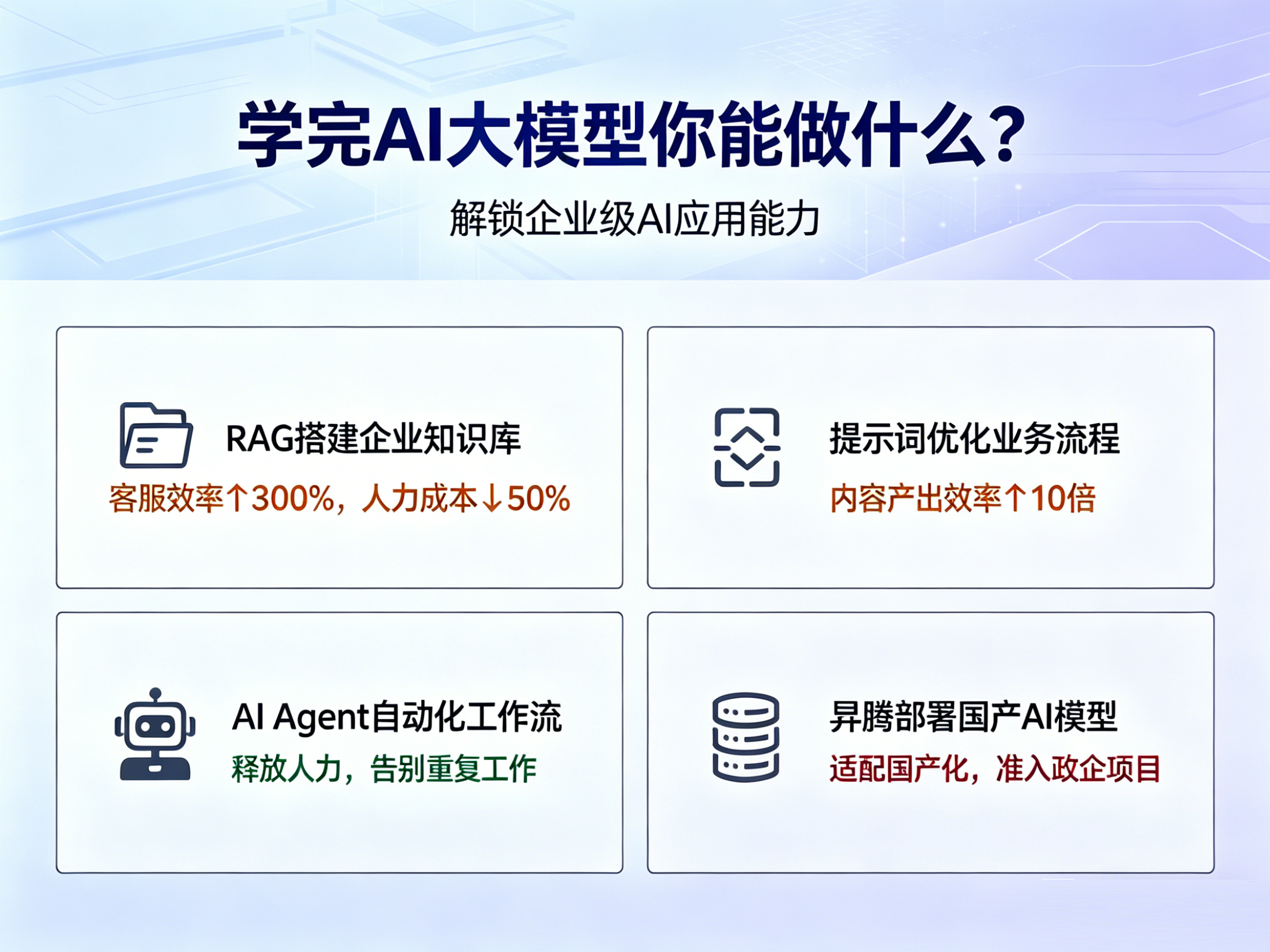 学完AI大模型你能做什么?

解锁企业级AI应用能力

RAG搭建企业知识库

客服效率↑300%，人力成本↓50%

提示词优化业务流程

内容产出效率↑10倍

AI Agent自动化工作流

释放人力，告别重复工作

昇腾部署国产AI模型

适配国产化，准入政企项目